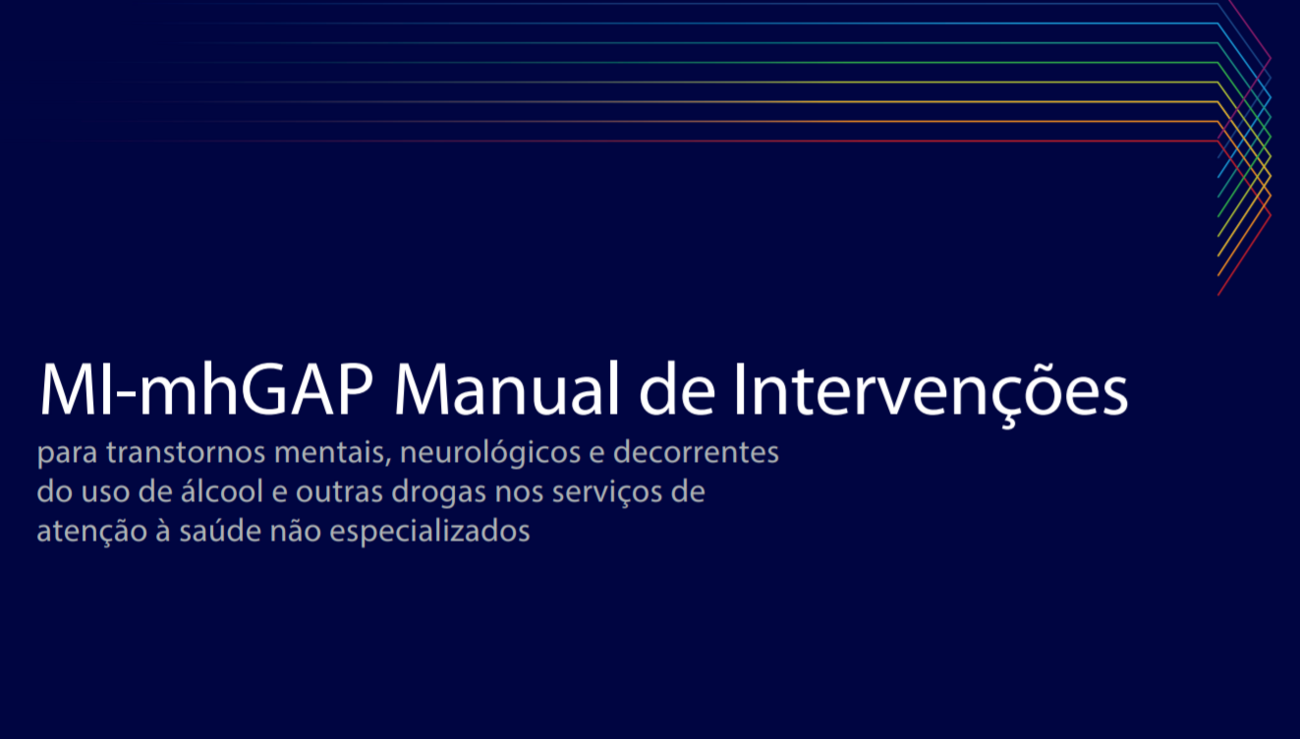 MI-mhGAP Manual de Intervenções

para transtornos mentais, neurológicos e decorrentes do uso de álcool e outras drogas nos serviços de atenção à saúde não especializados